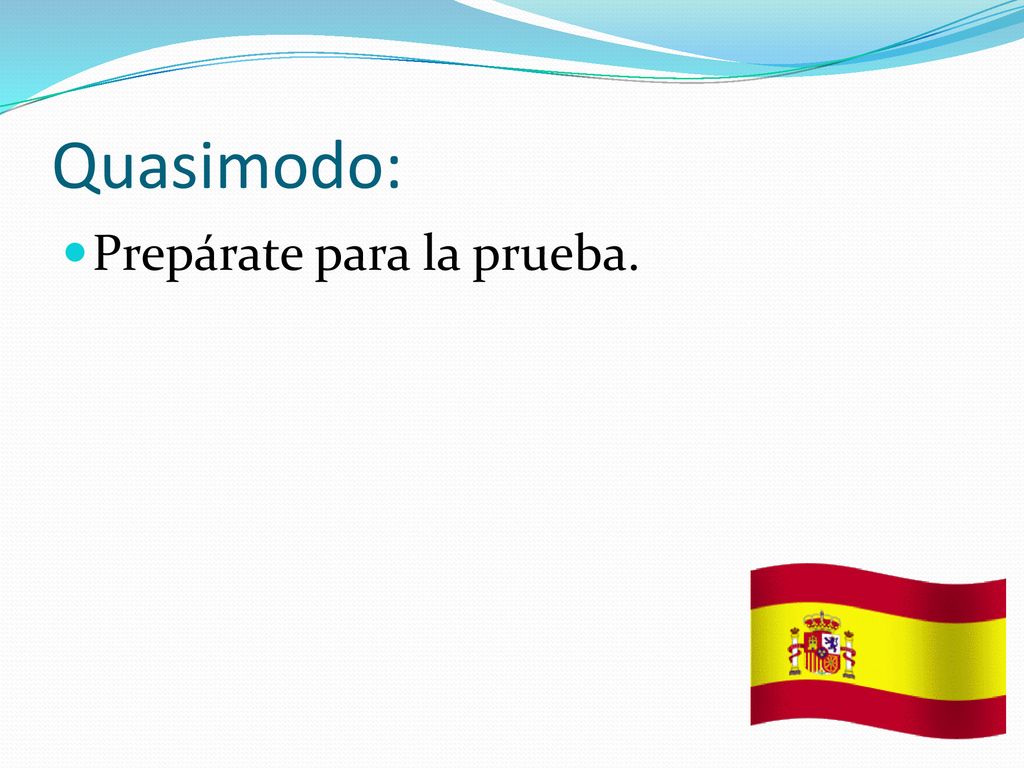 Quasimodo:

Prepárate para la prueba.